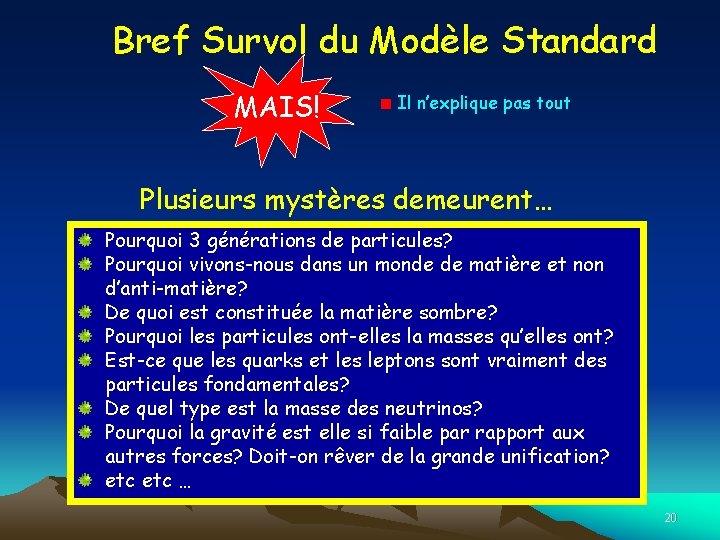 Bref Survol du Modèle Standard

MAIS!

Il n'explique pas tout

Plusieurs mystères demeurent…

Pourquoi 3 générations de particules?
Pourquoi vivons-nous dans un monde de matière et non d'anti-matière?
De quoi est constituée la matière sombre?
Pourquoi les particules ont-elles la masses qu'elles ont?
Est-ce que les quarks et les leptons sont vraiment des particules fondamentales?
De quel type est la masse des neutrinos?
Pourquoi la gravité est elle si faible par rapport aux autres forces? Doit-on rêver de la grande unification?
etc etc …

20